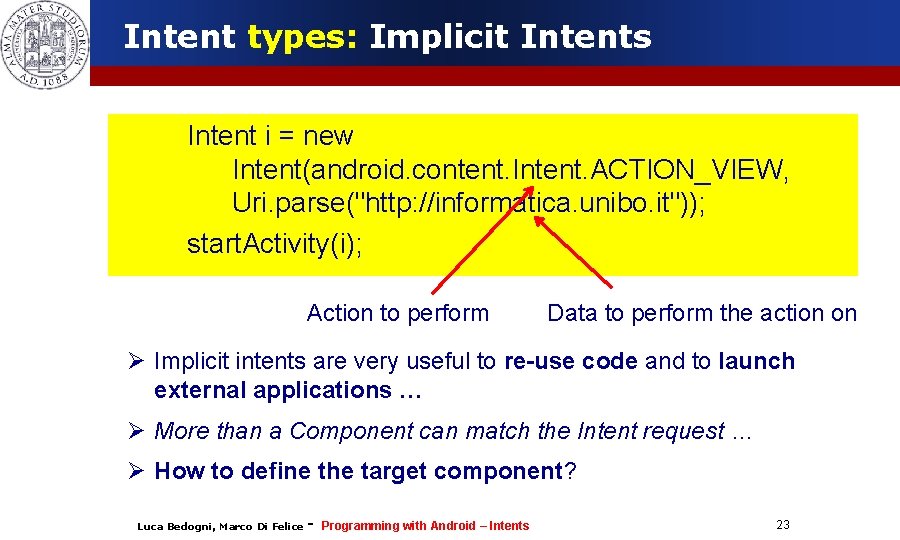 ALMA MATER STUDIORUM A.D. 1088

Intent types: Implicit Intents

Intent i = new Intent(android.content.Intent.ACTION_VIEW, Uri.parse("http://informatica.unibo.it"));
startActivity(i);

Action to perform

Data to perform the action on

➢ Implicit intents are very useful to re-use code and to launch external applications …

➢ More than a Component can match the Intent request …

➢ How to define the target component?

Luca Bedogni, Marco Di Felice - Programming with Android – Intents

23